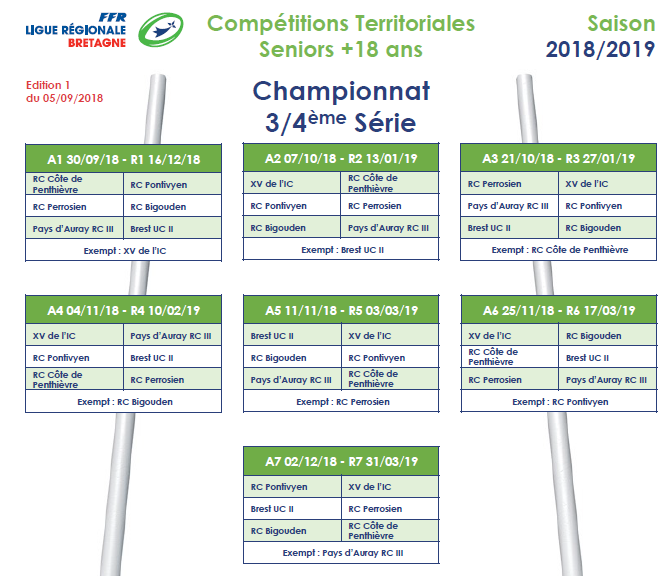 FFR
LIGUE RÉGIONALE
BRETAGNE

Compétitions Territoriales
Seniors +18 ans

Saison
2018/2019

Edition 1
du 05/09/2018

Championnat
3/4ème Série

| A1 30/09/18 - R1 16/12/18 | |
|---|---|
| RC Côte de Penthièvre | RC Pontivyen |
| RC Perrosien | RC Bigouden |
| Pays d'Auray RC III | Brest UC II |
| Exempt : XV de l'IC | |

| A2 07/10/18 - R2 13/01/19 | |
|---|---|
| XV de l'IC | RC Côte de Penthièvre |
| RC Pontivyen | RC Perrosien |
| RC Bigouden | Pays d'Auray RC III |
| Exempt : Brest UC II | |

| A3 21/10/18 - R3 27/01/19 | |
|---|---|
| RC Perrosien | XV de l'IC |
| Pays d'Auray RC III | RC Pontivyen |
| Brest UC II | RC Bigouden |
| Exempt : RC Côte de Penthièvre | |

| A4 04/11/18 - R4 10/02/19 | |
|---|---|
| XV de l'IC | Pays d'Auray RC III |
| RC Pontivyen | Brest UC II |
| RC Côte de Penthièvre | RC Perrosien |
| Exempt : RC Bigouden | |

| A5 11/11/18 - R5 03/03/19 | |
|---|---|
| Brest UC II | XV de l'IC |
| RC Bigouden | RC Pontivyen |
| Pays d'Auray RC III | RC Côte de Penthièvre |
| Exempt : RC Perrosien | |

| A6 25/11/18 - R6 17/03/19 | |
|---|---|
| XV de l'IC | RC Bigouden |
| RC Côte de Penthièvre | Brest UC II |
| RC Perrosien | Pays d'Auray RC III |
| Exempt : RC Pontivyen | |

| A7 02/12/18 - R7 31/03/19 | |
|---|---|
| RC Pontivyen | XV de l'IC |
| Brest UC II | RC Perrosien |
| RC Bigouden | RC Côte de Penthièvre |
| Exempt : Pays d'Auray RC III | |